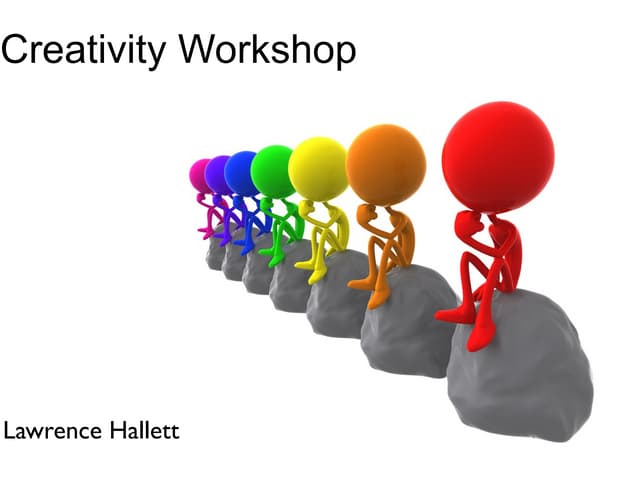 Creativity Workshop

Lawrence Hallett